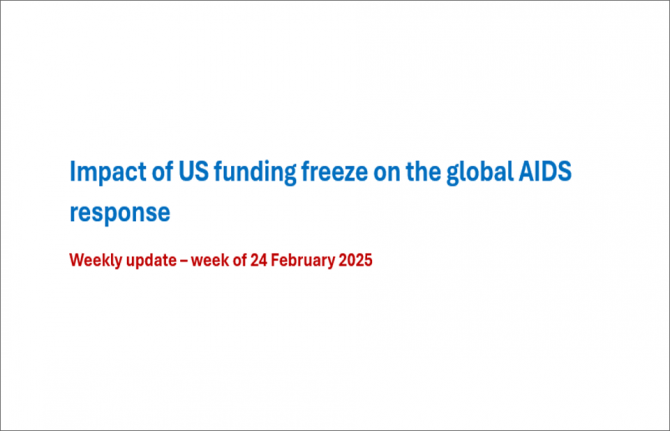 Impact of US funding freeze on the global AIDS response

Weekly update – week of 24 February 2025